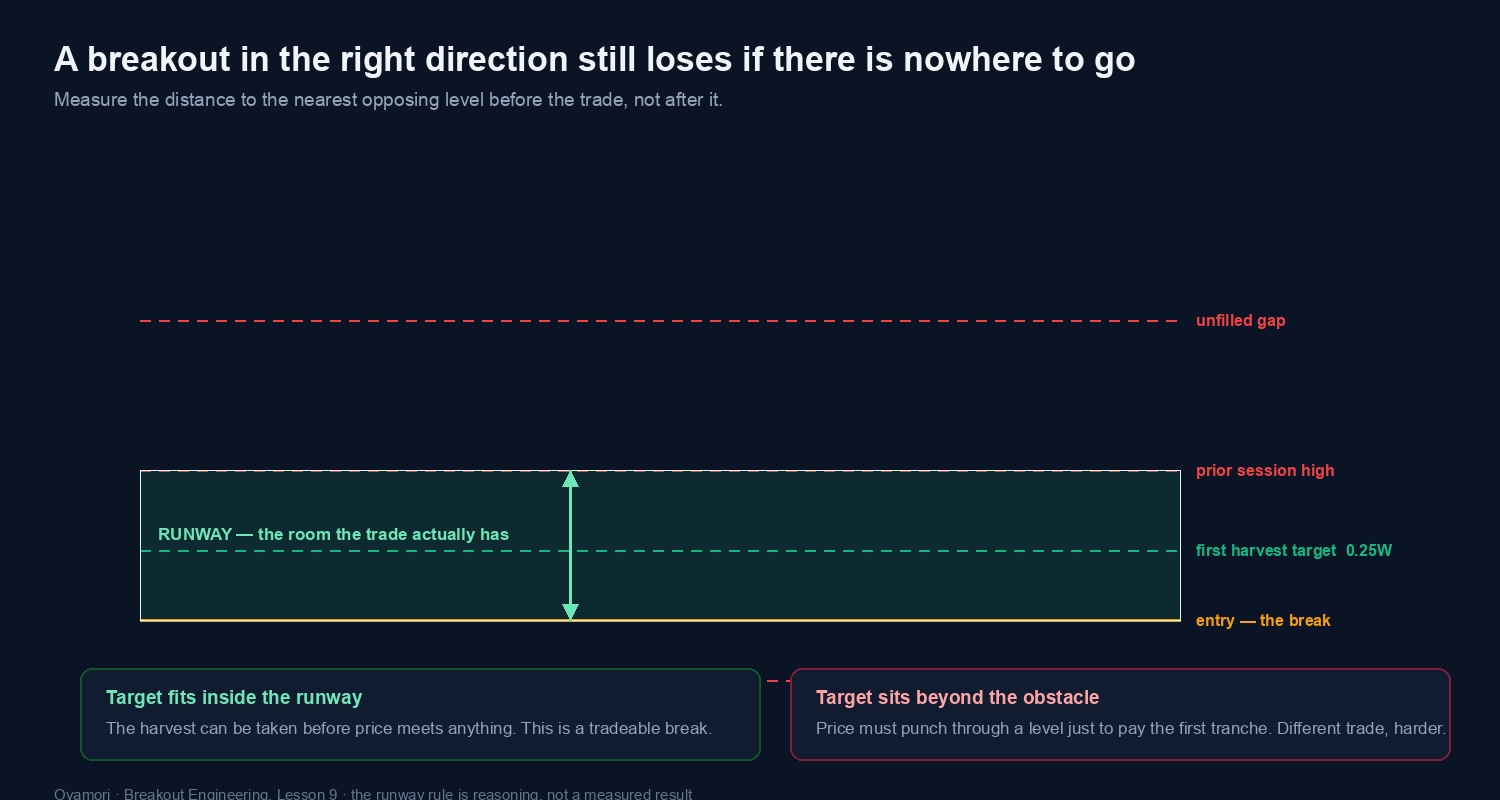 A breakout in the right direction still loses if there is nowhere to go

Measure the distance to the nearest opposing level before the trade, not after it.

unfilled gap

prior session high

RUNWAY — the room the trade actually has

first harvest target 0.25W

entry — the break

Target fits inside the runway

The harvest can be taken before price meets anything. This is a tradeable break.

Target sits beyond the obstacle

Price must punch through a level just to pay the first tranche. Different trade, harder.

Oyamori · Breakout Engineering, Lesson 9 · the runway rule is reasoning, not a measured result